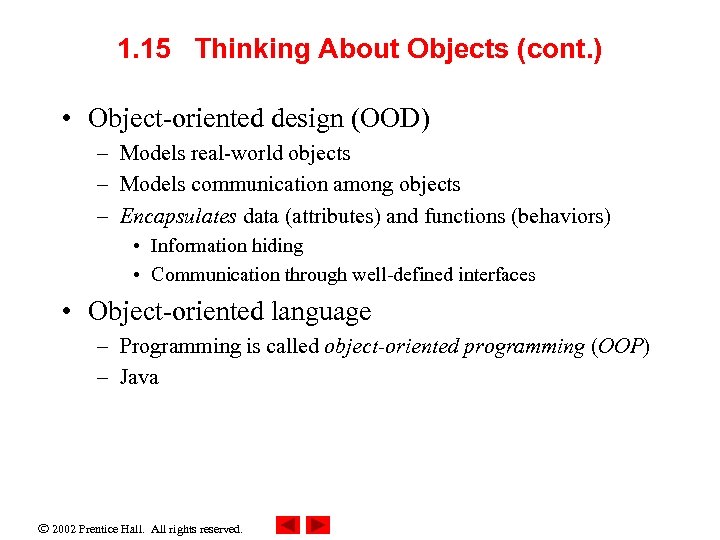 1.15 Thinking About Objects (cont.)

• Object-oriented design (OOD)
– Models real-world objects
– Models communication among objects
– Encapsulates data (attributes) and functions (behaviors)
• Information hiding
• Communication through well-defined interfaces

• Object-oriented language
– Programming is called object-oriented programming (OOP)
– Java

© 2002 Prentice Hall. All rights reserved.